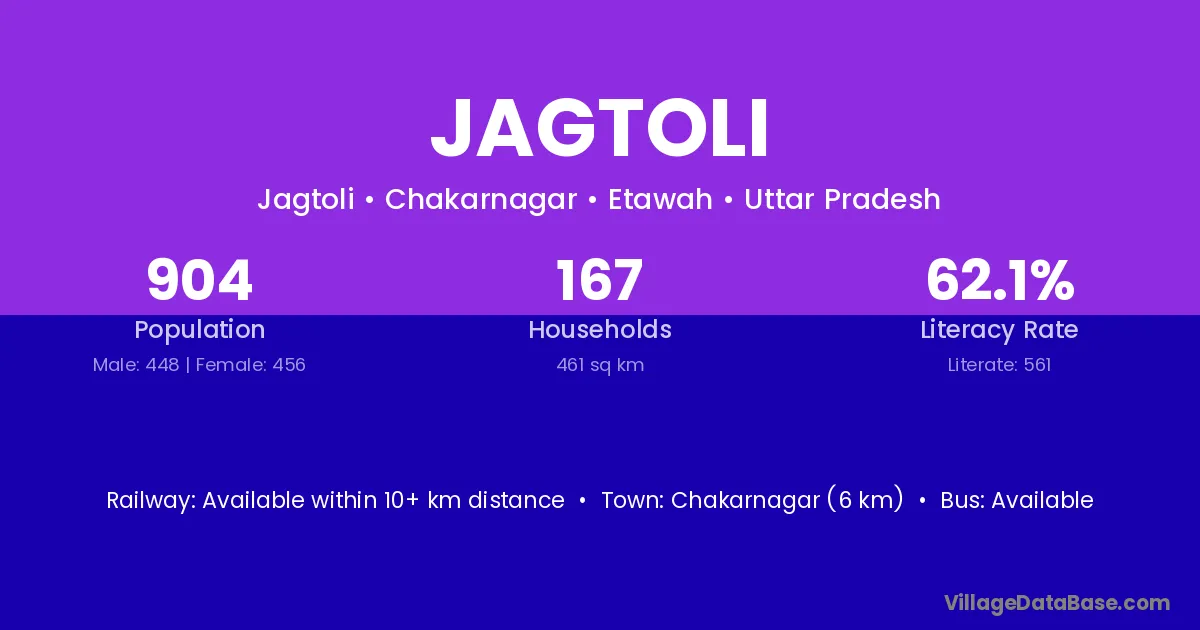 JAGTOLI

Jagtoli • Chakarnagar • Etawah • Uttar Pradesh

904
Population
Male: 448 | Female: 456

167
Households
461 sq km

62.1%
Literacy Rate
Literate: 561

Railway: Available within 10+ km distance • Town: Chakarnagar (6 km) • Bus: Available

VillageDataBase.com